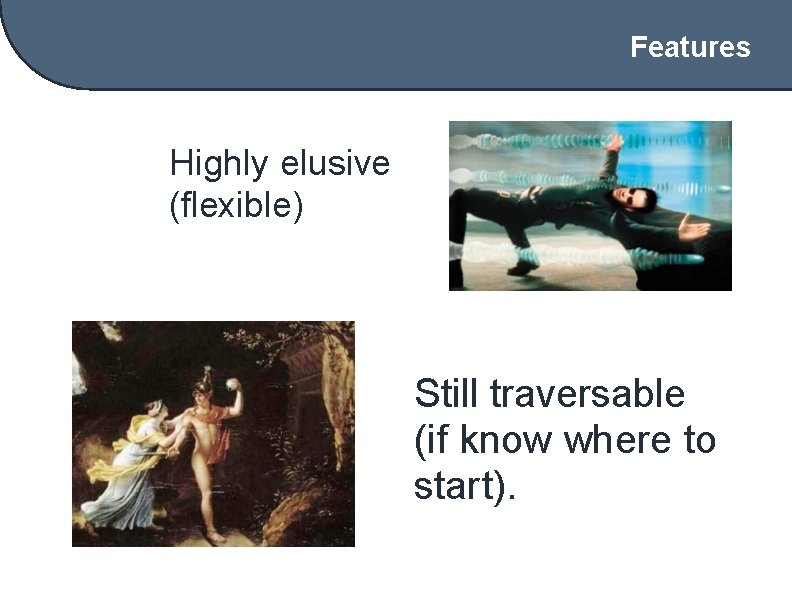 Features

Highly elusive (flexible)

Still traversable (if know where to start).